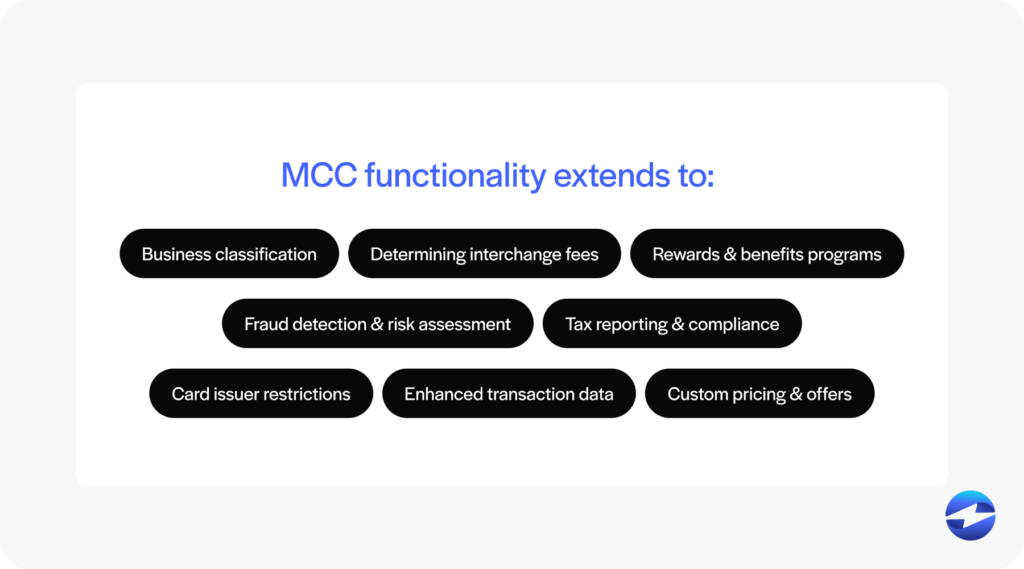 MCC functionality extends to:

Business classification

Determining interchange fees

Rewards & benefits programs

Fraud detection & risk assessment

Tax reporting & compliance

Card issuer restrictions

Enhanced transaction data

Custom pricing & offers